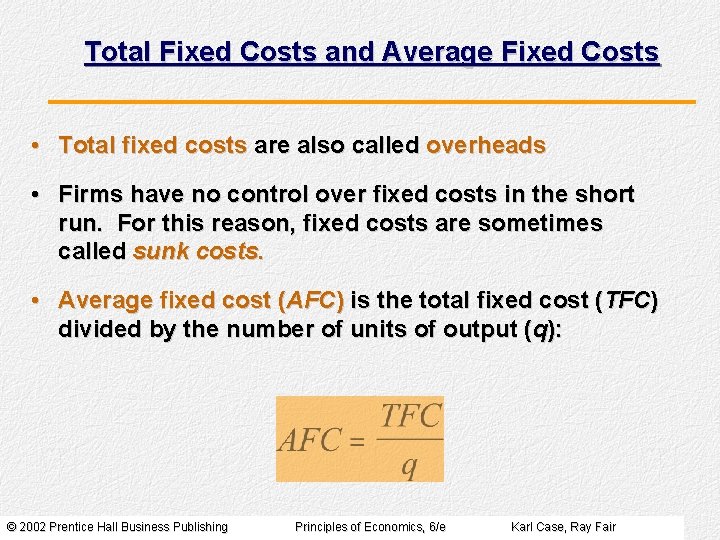 Total Fixed Costs and Average Fixed Costs

• Total fixed costs are also called overheads

• Firms have no control over fixed costs in the short run. For this reason, fixed costs are sometimes called sunk costs.

• Average fixed cost (AFC) is the total fixed cost (TFC) divided by the number of units of output (q):

$AFC = \frac{TFC}{q}$

© 2002 Prentice Hall Business Publishing Principles of Economics, 6/e Karl Case, Ray Fair